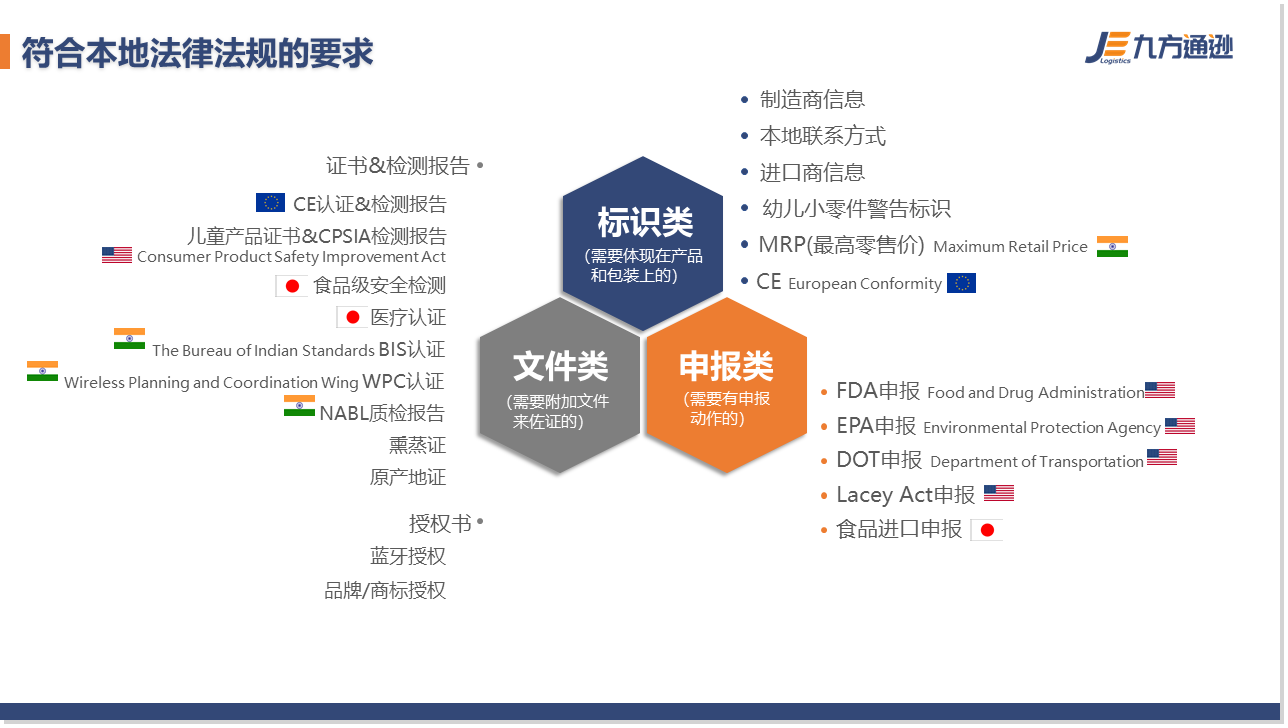 符合本地法律法规的要求

JE Logistics 九方通逊

证书&检测报告 •

CE认证&检测报告

儿童产品证书&CPSIA检测报告
Consumer Product Safety Improvement Act

食品级安全检测

医疗认证

The Bureau of Indian Standards BIS认证

Wireless Planning and Coordination Wing WPC认证

NABL质检报告

熏蒸证

原产地证

授权书 •

蓝牙授权

品牌/商标授权

标识类
(需要体现在产品和包装上的)

文件类
(需要附加文件来佐证的)

申报类
(需要有申报动作的)

• 制造商信息
• 本地联系方式
• 进口商信息
• 幼儿小零件警告标识
• MRP(最高零售价) Maximum Retail Price
• CE European Conformity

• FDA申报 Food and Drug Administration
• EPA申报 Environmental Protection Agency
• DOT申报 Department of Transportation
• Lacey Act申报
• 食品进口申报